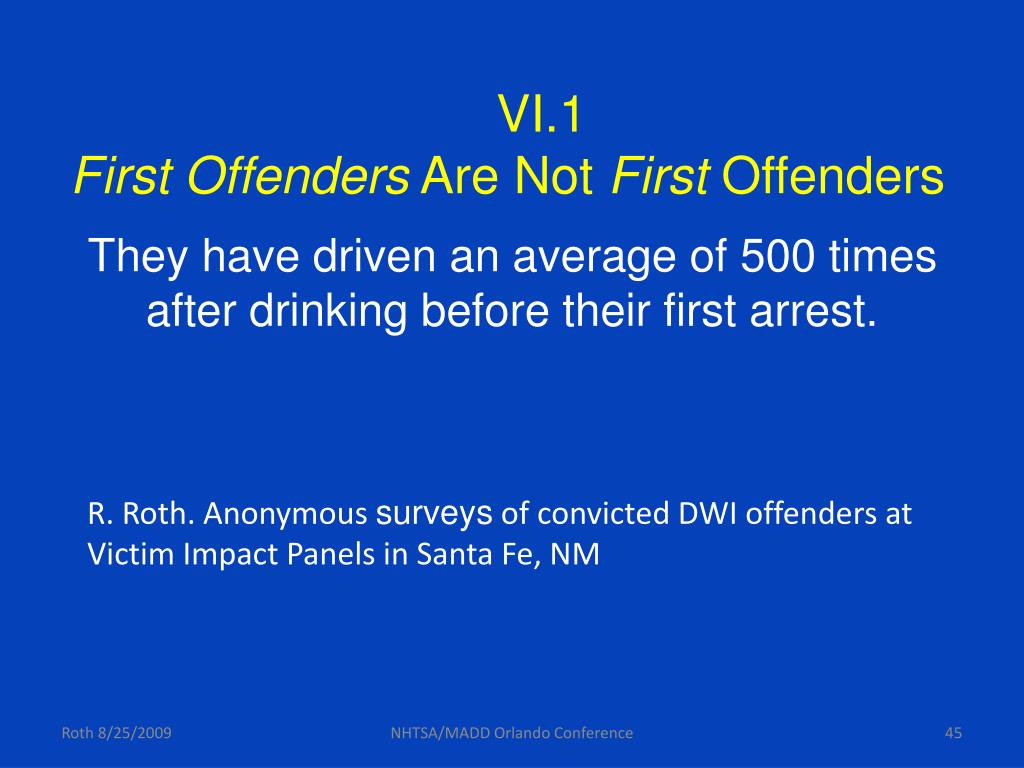 VI.1
First Offenders Are Not First Offenders

They have driven an average of 500 times after drinking before their first arrest.

R. Roth. Anonymous surveys of convicted DWI offenders at Victim Impact Panels in Santa Fe, NM

Roth 8/25/2009

NHTSA/MADD Orlando Conference

45